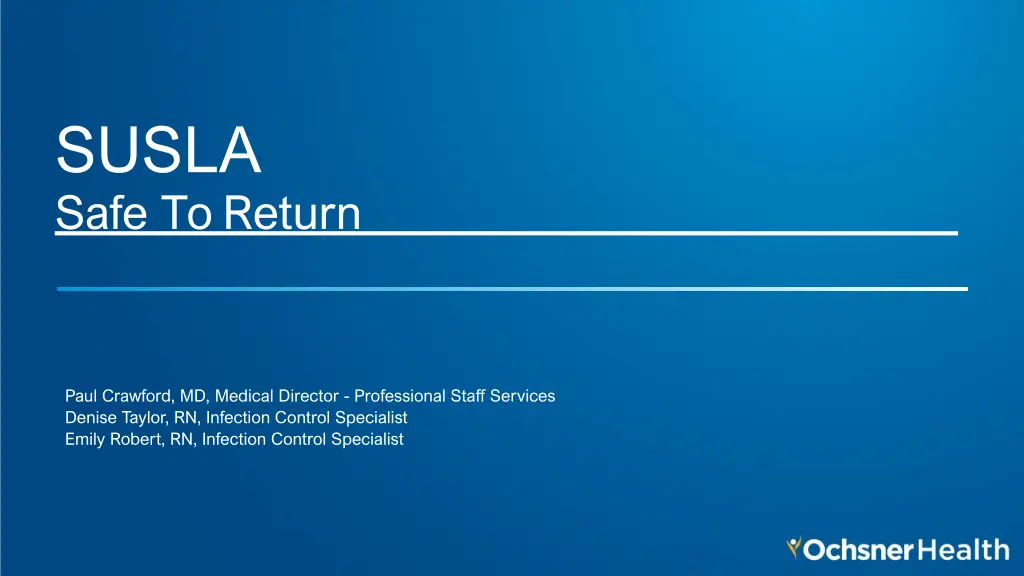 SUSLA
Safe To Return

Paul Crawford, MD, Medical Director - Professional Staff Services
Denise Taylor, RN, Infection Control Specialist
Emily Robert, RN, Infection Control Specialist

Ochsner Health